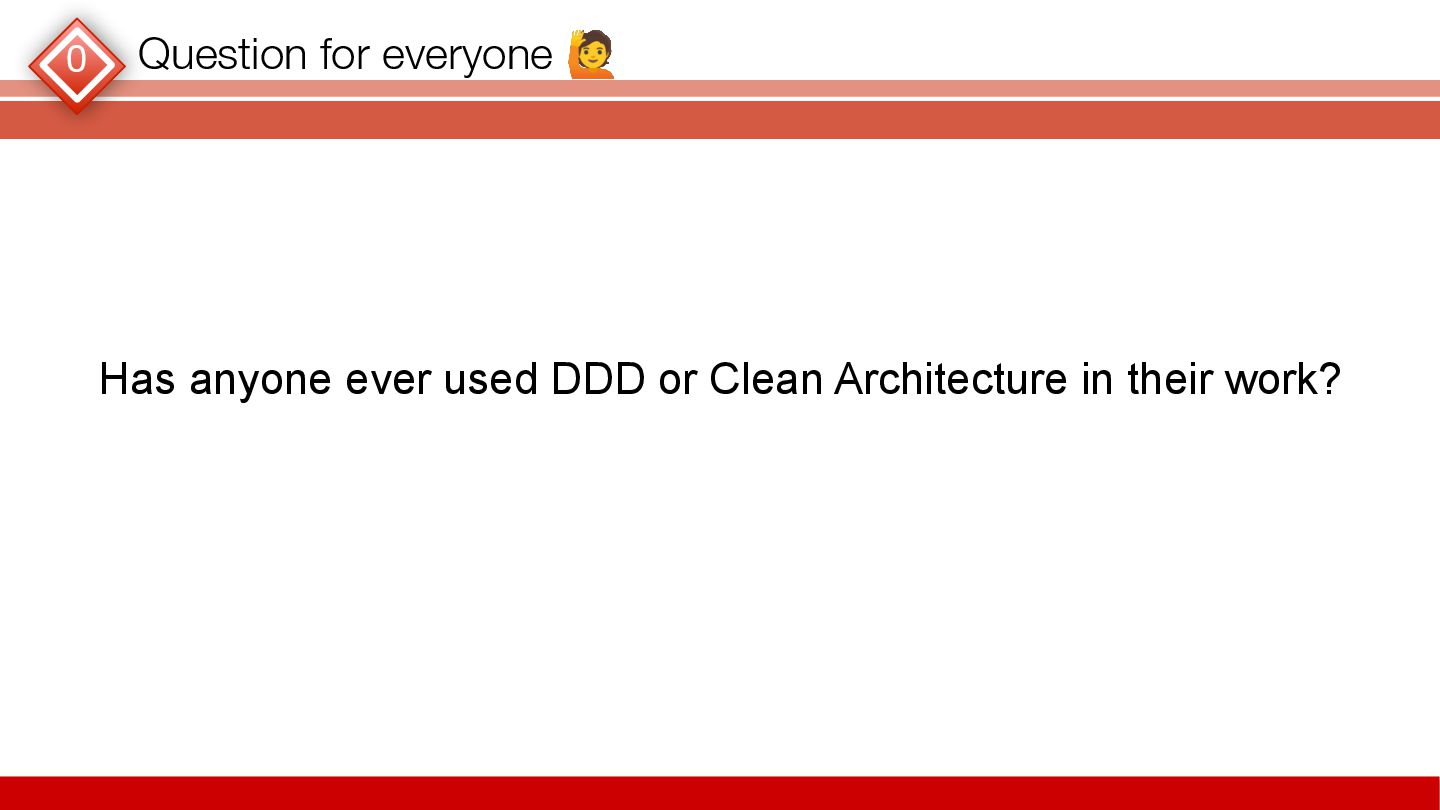 0 Question for everyone 🙋

Has anyone ever used DDD or Clean Architecture in their work?